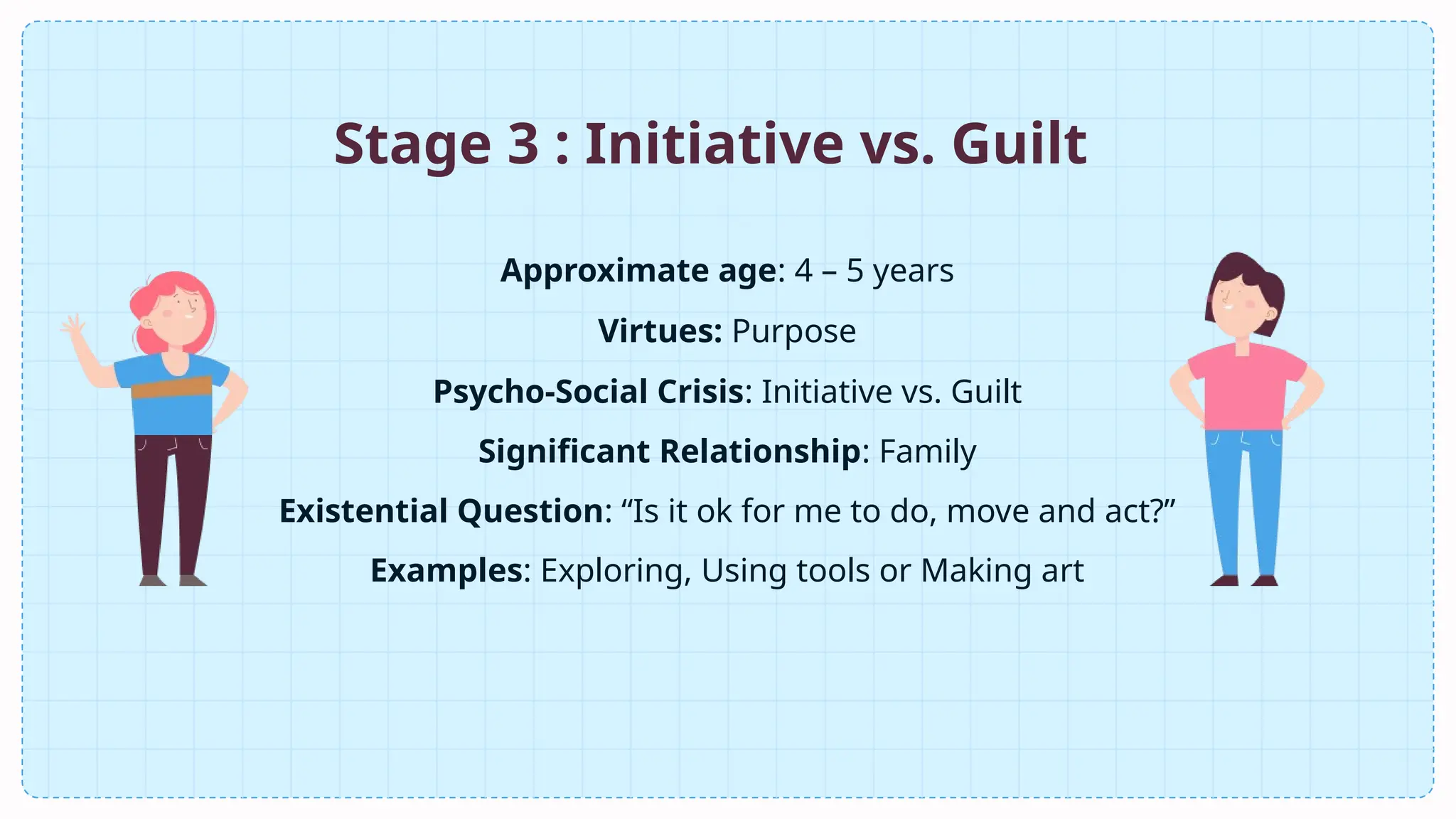 Stage 3 : Initiative vs. Guilt

Approximate age: 4 – 5 years

Virtues: Purpose

Psycho-Social Crisis: Initiative vs. Guilt

Significant Relationship: Family

Existential Question: “Is it ok for me to do, move and act?”

Examples: Exploring, Using tools or Making art